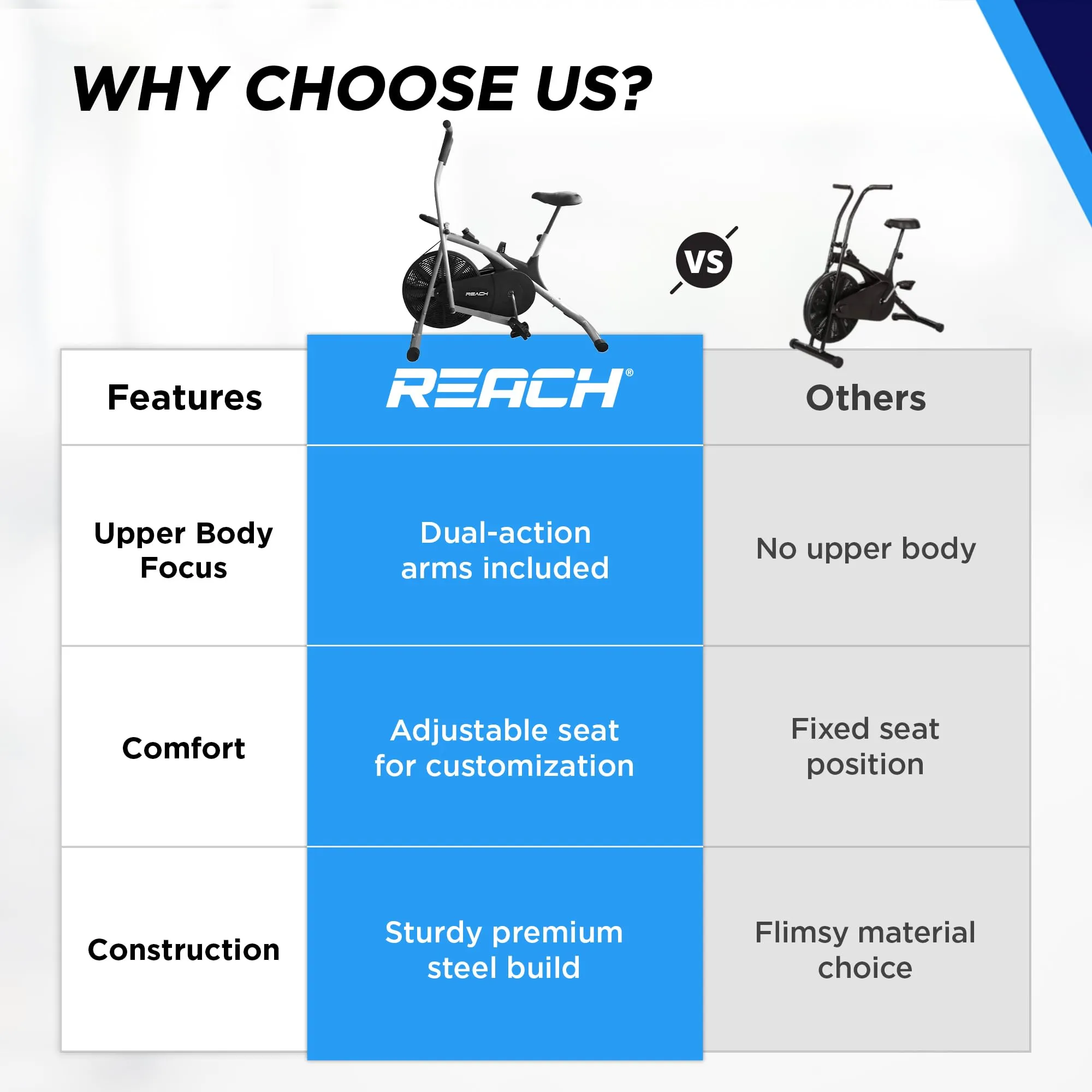 WHY CHOOSE US?

REACH

VS

| Features | REACH® | Others |
|---|---|---|
| Upper Body Focus | Dual-action arms included | No upper body |
| Comfort | Adjustable seat for customization | Fixed seat position |
| Construction | Sturdy premium steel build | Flimsy material choice |